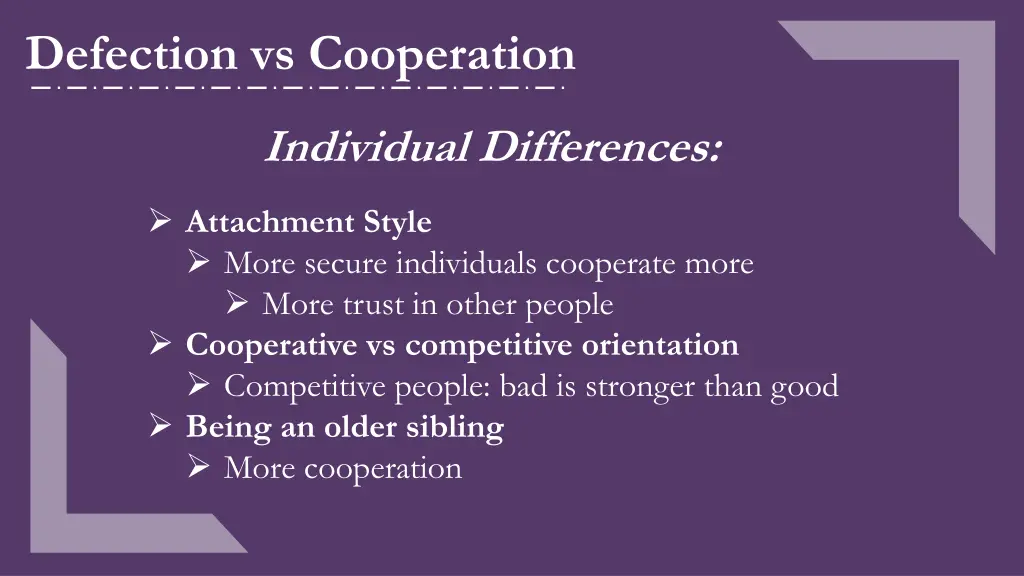 Defection vs Cooperation

Individual Differences:

➢ Attachment Style
➢ More secure individuals cooperate more
➢ More trust in other people
➢ Cooperative vs competitive orientation
➢ Competitive people: bad is stronger than good
➢ Being an older sibling
➢ More cooperation